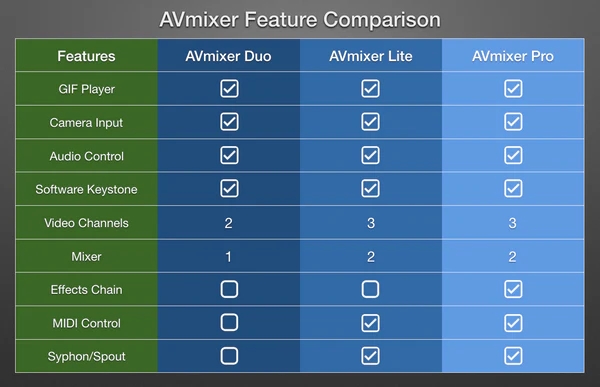 AVmixer Feature Comparison

| Features | AVmixer Duo | AVmixer Lite | AVmixer Pro |
|---|---|---|---|
| GIF Player | ☑ | ☑ | ☑ |
| Camera Input | ☑ | ☑ | ☑ |
| Audio Control | ☑ | ☑ | ☑ |
| Software Keystone | ☑ | ☑ | ☑ |
| Video Channels | 2 | 3 | 3 |
| Mixer | 1 | 2 | 2 |
| Effects Chain | ☐ | ☐ | ☑ |
| MIDI Control | ☐ | ☑ | ☑ |
| Syphon/Spout | ☐ | ☑ | ☑ |